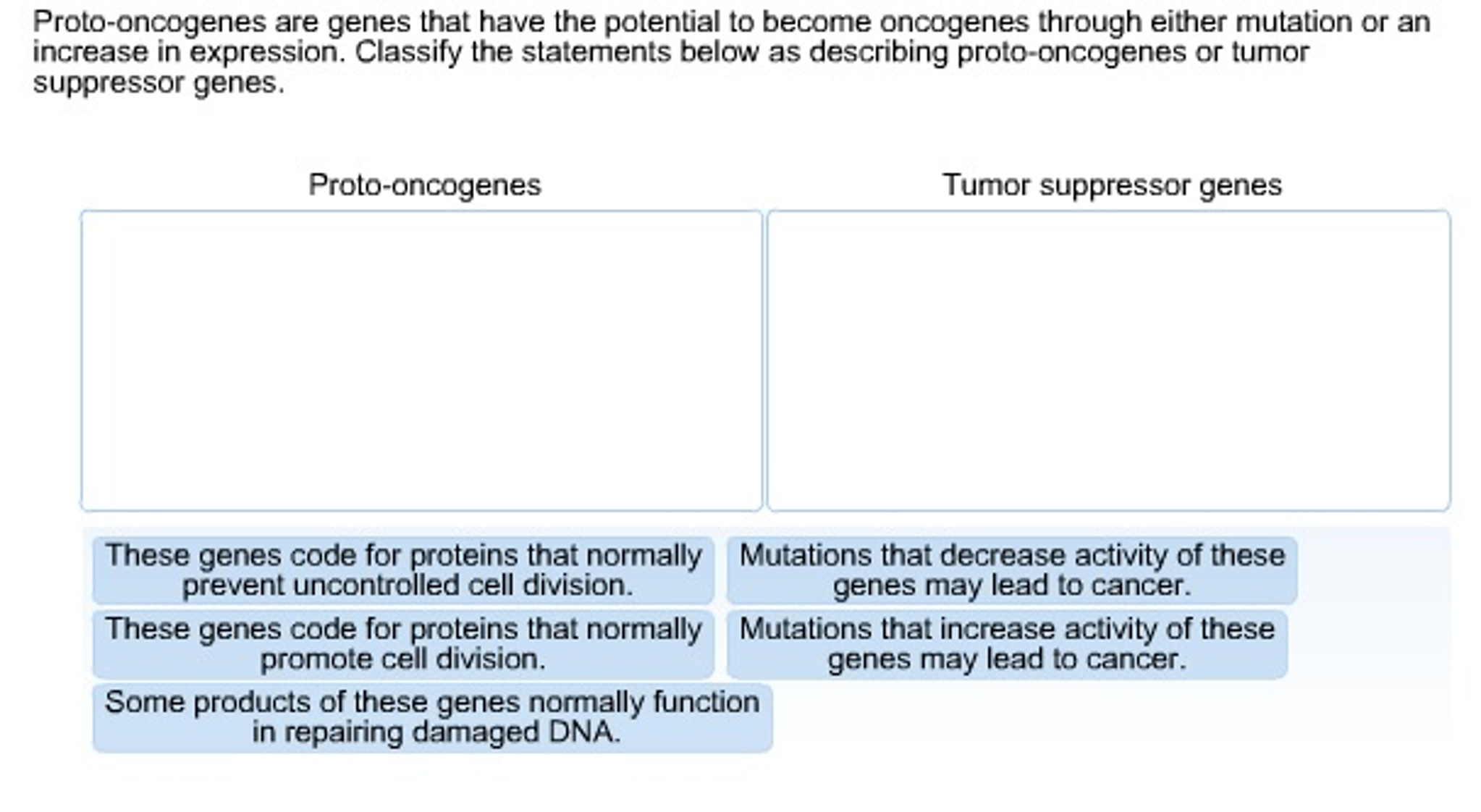 Proto-oncogenes are genes that have the potential to become oncogenes through either mutation or an increase in expression. Classify the statements below as describing proto-oncogenes or tumor suppressor genes.

Proto-oncogenes

Tumor suppressor genes

These genes code for proteins that normally prevent uncontrolled cell division.

Mutations that decrease activity of these genes may lead to cancer.

These genes code for proteins that normally promote cell division.

Mutations that increase activity of these genes may lead to cancer.

Some products of these genes normally function in repairing damaged DNA.